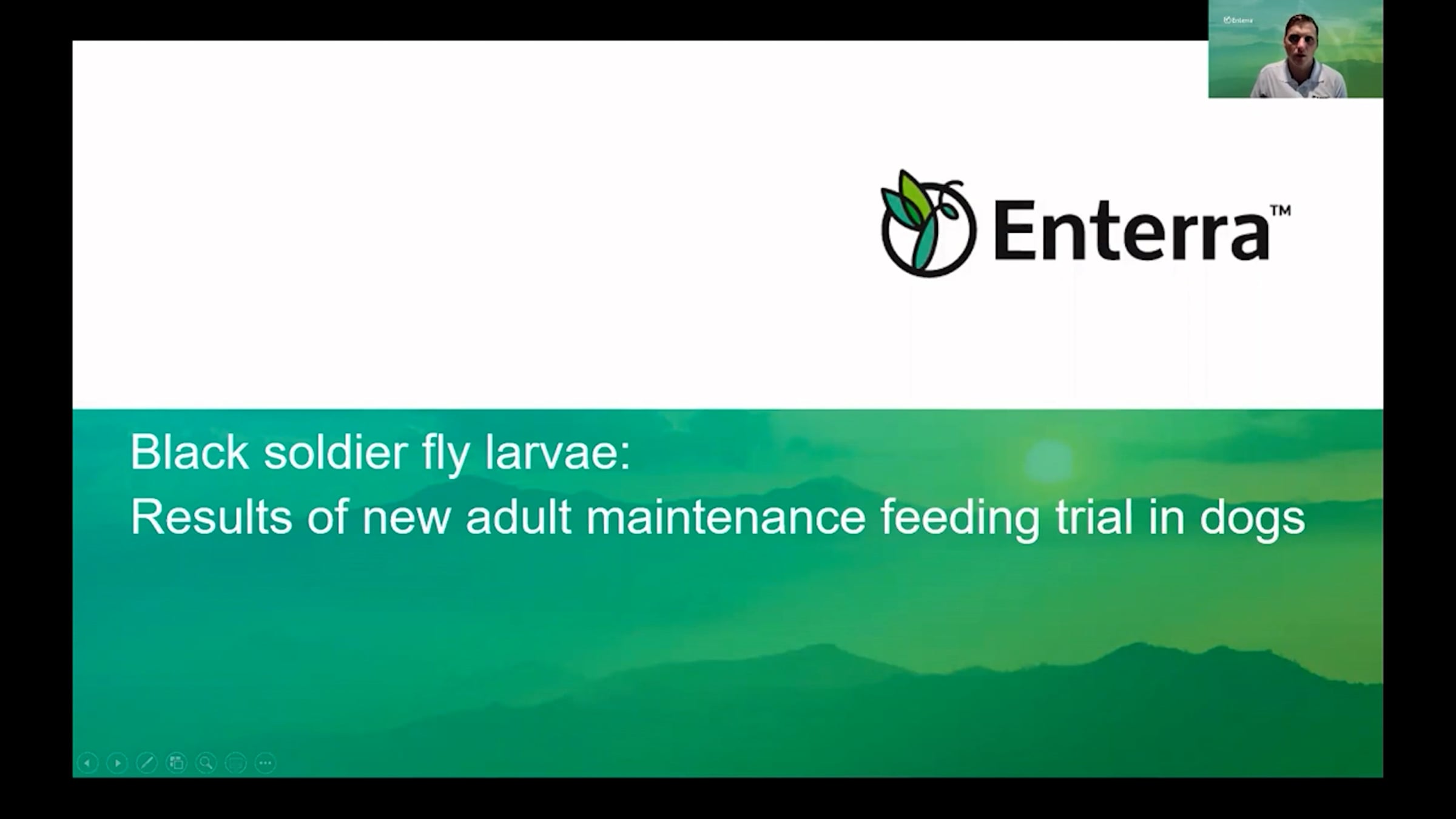 Enterra
Enterra™

Black soldier fly larvae:
Results of new adult maintenance feeding trial in dogs